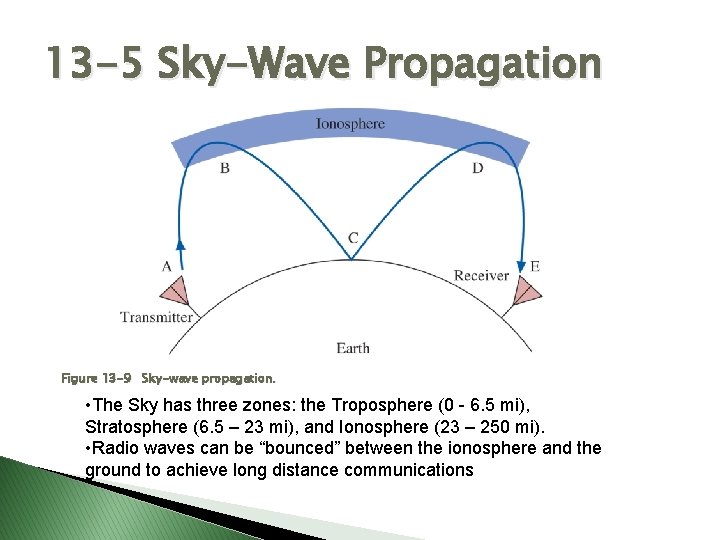 13-5 Sky-Wave Propagation

Ionosphere

B

D

C

A

Receiver

E

Transmitter

Earth

Figure 13-9 Sky-wave propagation.

•The Sky has three zones: the Troposphere (0 - 6.5 mi), Stratosphere (6.5 – 23 mi), and Ionosphere (23 – 250 mi).
•Radio waves can be “bounced” between the ionosphere and the ground to achieve long distance communications